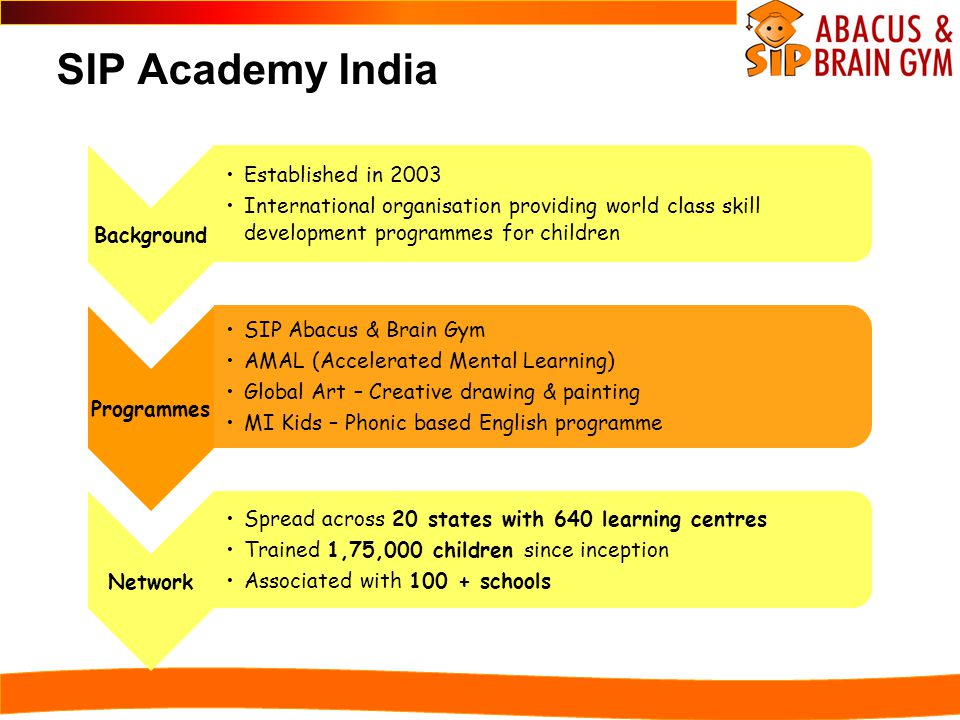 SIP ABACUS & BRAIN GYM

SIP Academy India

Background

• Established in 2003
• International organisation providing world class skill development programmes for children

Programmes

• SIP Abacus & Brain Gym
• AMAL (Accelerated Mental Learning)
• Global Art – Creative drawing & painting
• MI Kids – Phonic based English programme

Network

• Spread across 20 states with 640 learning centres
• Trained 1,75,000 children since inception
• Associated with 100 + schools